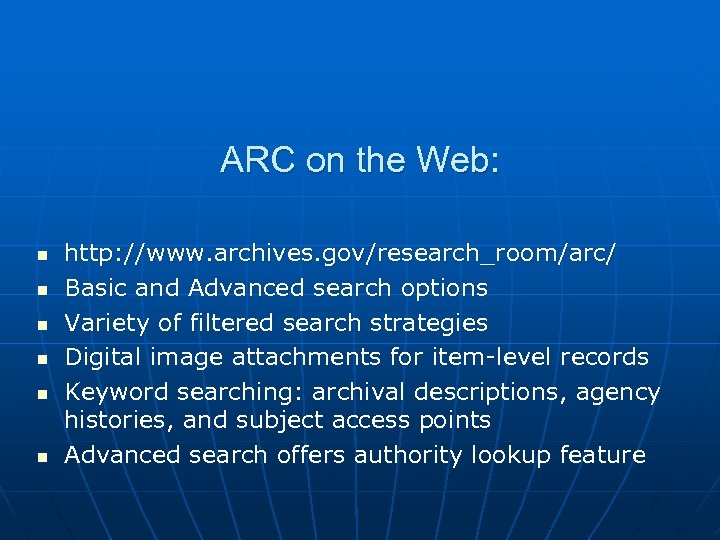 ARC on the Web:

- http://www.archives.gov/research_room/arc/
- Basic and Advanced search options
- Variety of filtered search strategies
- Digital image attachments for item-level records
- Keyword searching: archival descriptions, agency histories, and subject access points
- Advanced search offers authority lookup feature